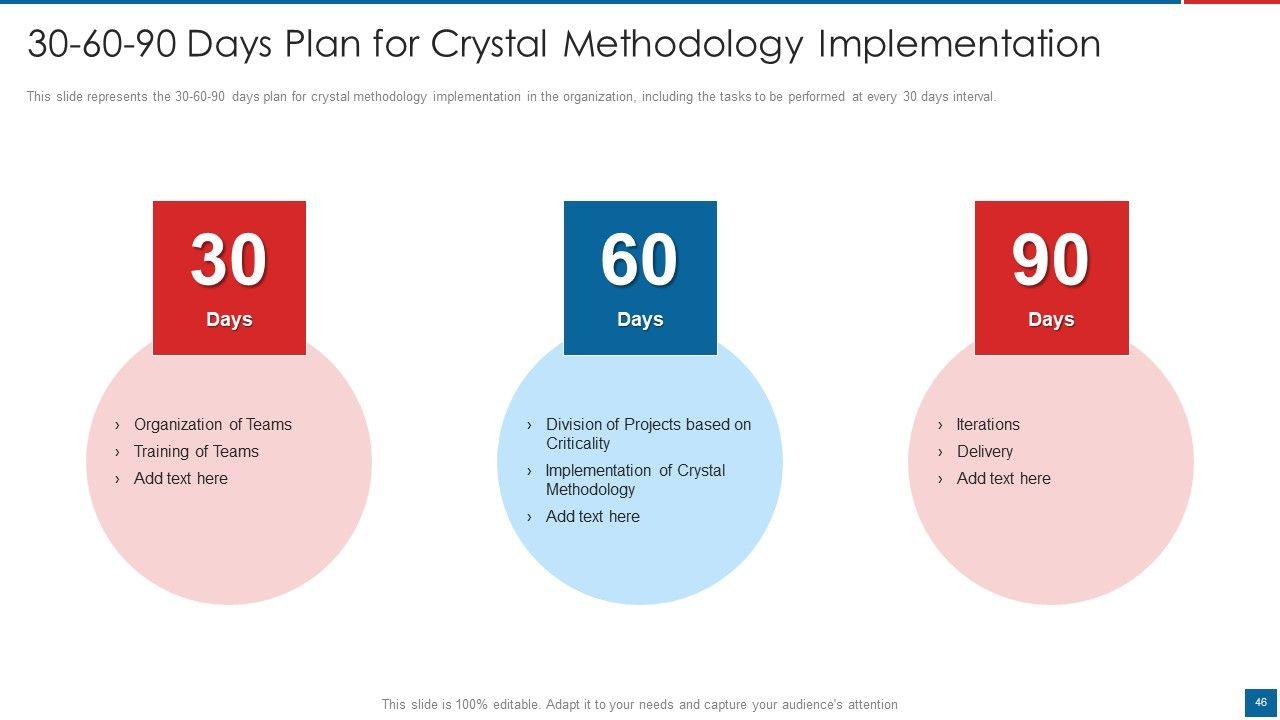 30-60-90 Days Plan for Crystal Methodology Implementation

This slide represents the 30-60-90 days plan for crystal methodology implementation in the organization, including the tasks to be performed at every 30 days interval.

30
Days

› Organization of Teams
› Training of Teams
› Add text here

60
Days

› Division of Projects based on Criticality
› Implementation of Crystal Methodology
› Add text here

90
Days

› Iterations
› Delivery
› Add text here

This slide is 100% editable. Adapt it to your needs and capture your audience's attention

46